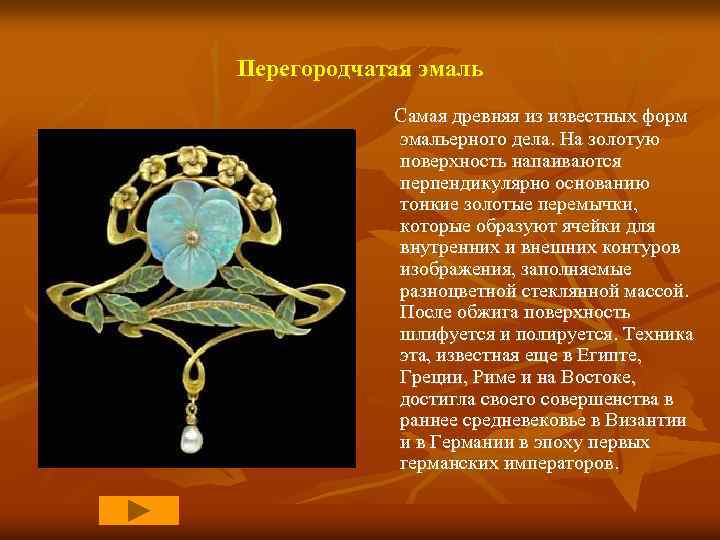 Перегородчатая эмаль

Самая древняя из известных форм эмальерного дела. На золотую поверхность напаиваются перпендикулярно основанию тонкие золотые перемычки, которые образуют ячейки для внутренних и внешних контуров изображения, заполняемые разноцветной стеклянной массой. После обжига поверхность шлифуется и полируется. Техника эта, известная еще в Египте, Греции, Риме и на Востоке, достигла своего совершенства в раннее средневековье в Византии и в Германии в эпоху первых германских императоров.